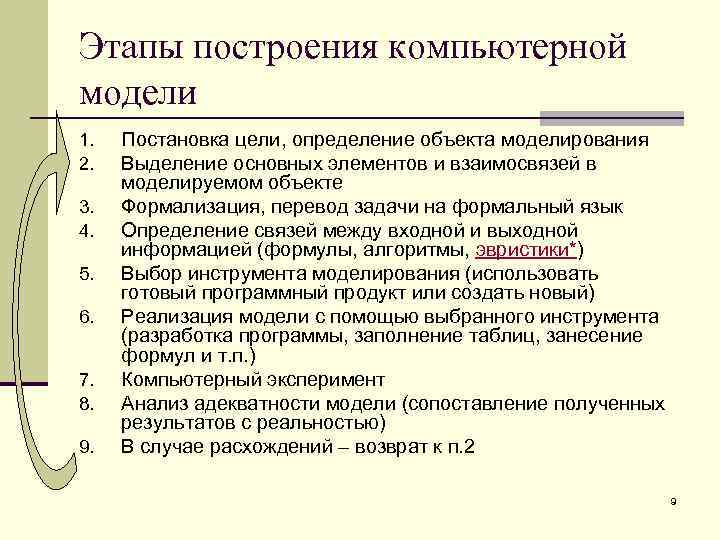 Этапы построения компьютерной модели

1. Постановка цели, определение объекта моделирования
2. Выделение основных элементов и взаимосвязей в моделируемом объекте
3. Формализация, перевод задачи на формальный язык
4. Определение связей между входной и выходной информацией (формулы, алгоритмы, эвристики*)
5. Выбор инструмента моделирования (использовать готовый программный продукт или создать новый)
6. Реализация модели с помощью выбранного инструмента (разработка программы, заполнение таблиц, занесение формул и т.п.)
7. Компьютерный эксперимент
8. Анализ адекватности модели (сопоставление полученных результатов с реальностью)
9. В случае расхождений – возврат к п.2

9